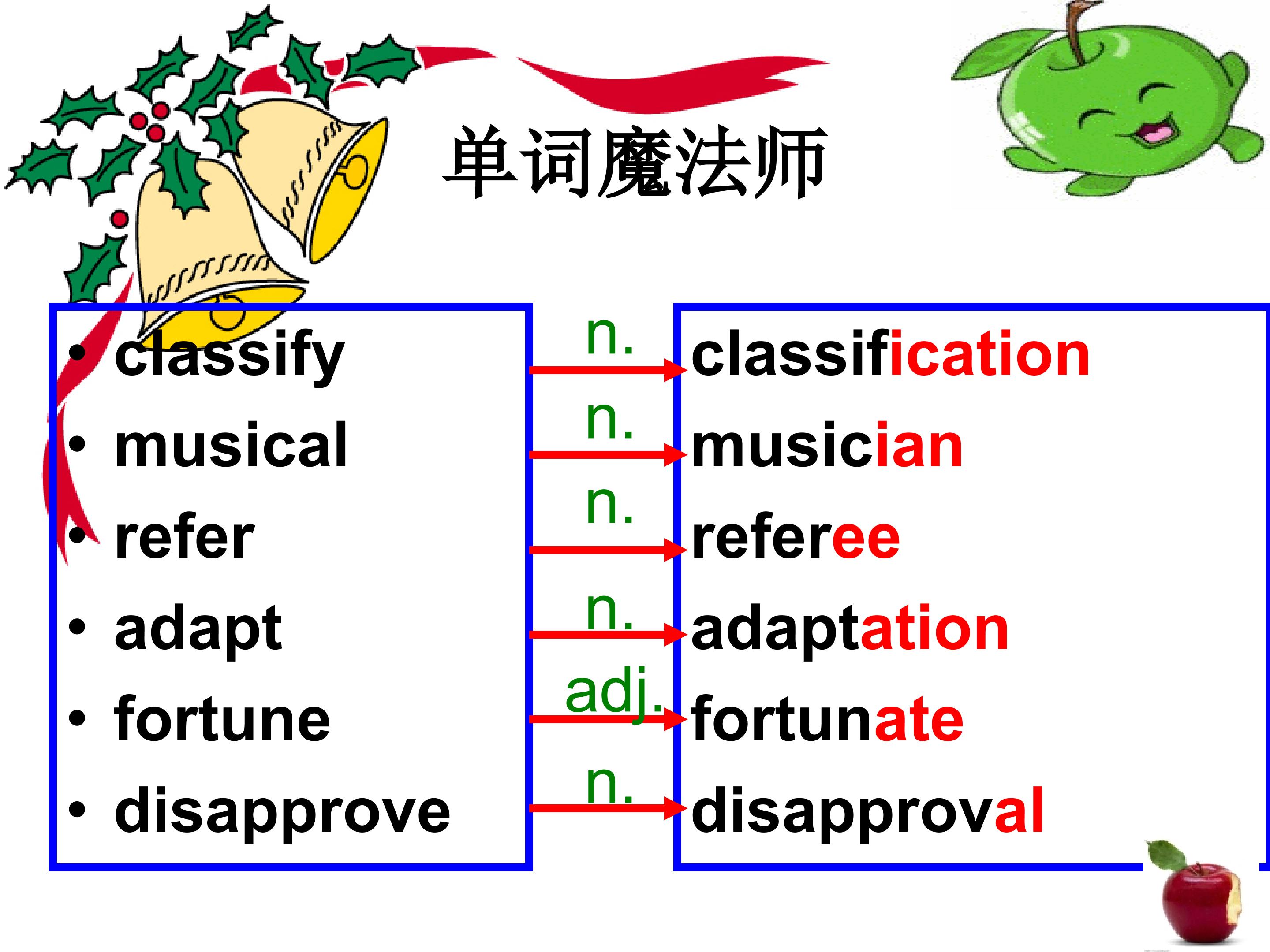 单词魔法师

• classify
• musical
• refer
• adapt
• fortune
• disapprove

n.
n.
n.
n.
adj.
n.

classification
musician
referee
adaptation
fortunate
disapproval